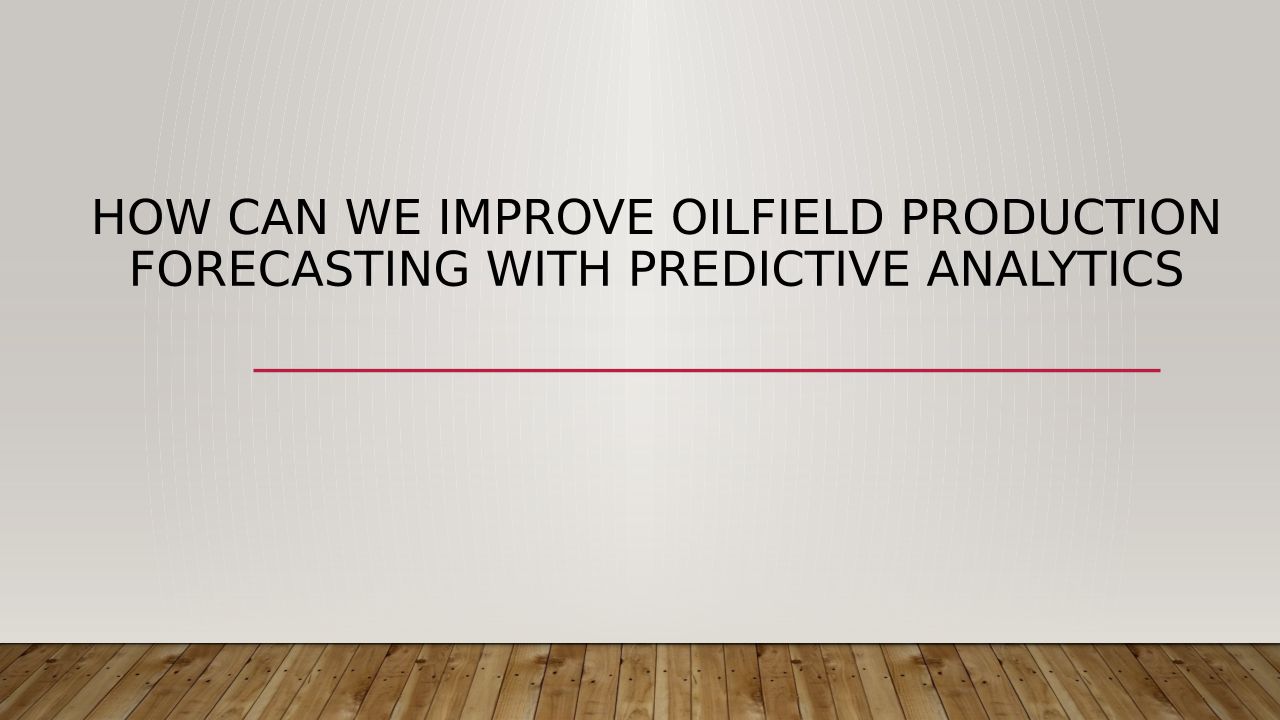 HOW CAN WE IMPROVE OILFIELD PRODUCTION FORECASTING WITH PREDICTIVE ANALYTICS